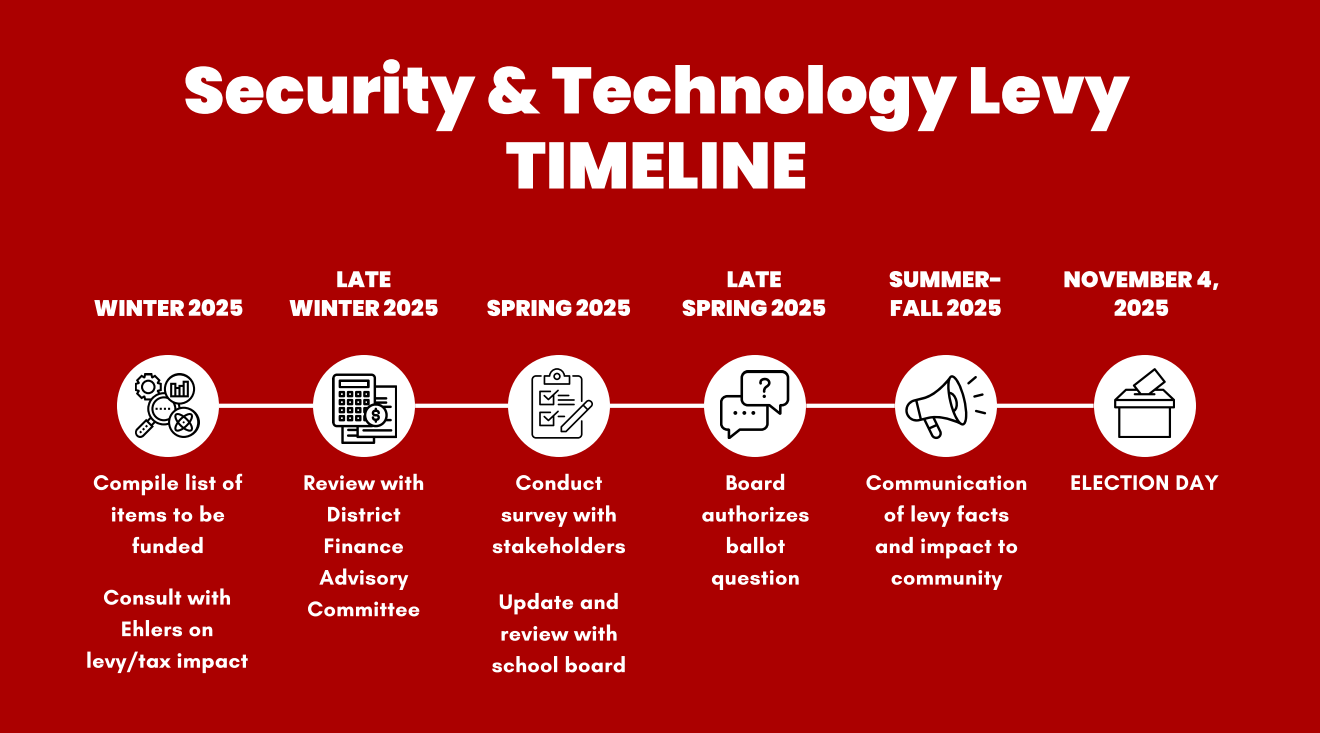 Security & Technology Levy
TIMELINE

WINTER 2025

Compile list of items to be funded

Consult with Ehlers on levy/tax impact

LATE WINTER 2025

Review with District Finance Advisory Committee

SPRING 2025

Conduct survey with stakeholders

Update and review with school board

LATE SPRING 2025

Board authorizes ballot question

SUMMER-FALL 2025

Communication of levy facts and impact to community

NOVEMBER 4, 2025

ELECTION DAY